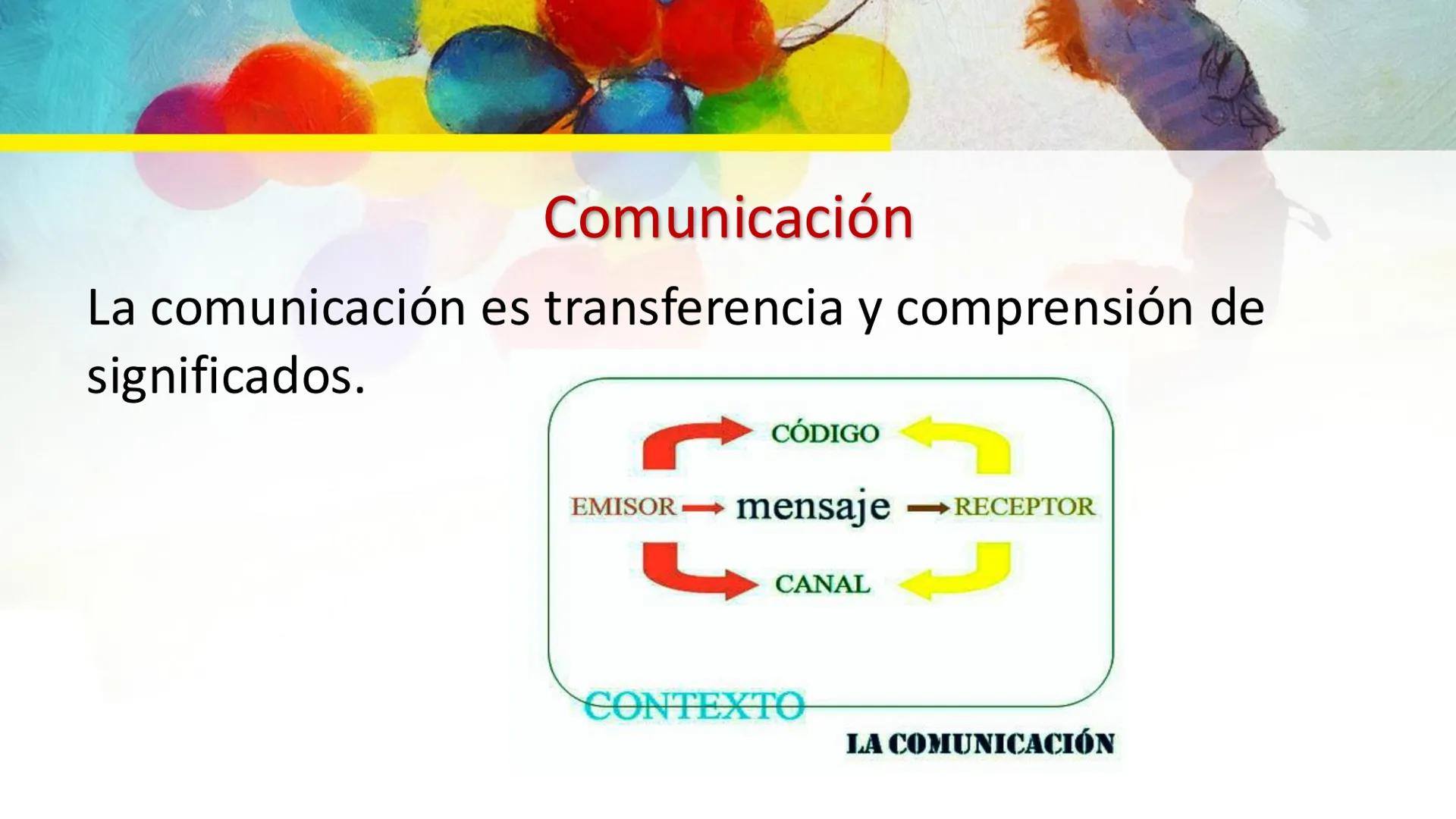 Comunicación

La comunicación es transferencia y comprensión de significados.

CÓDIGO

EMISOR mensaje RECEPTOR

CANAL

CONTEXTO

LA COMUNICACIÓN